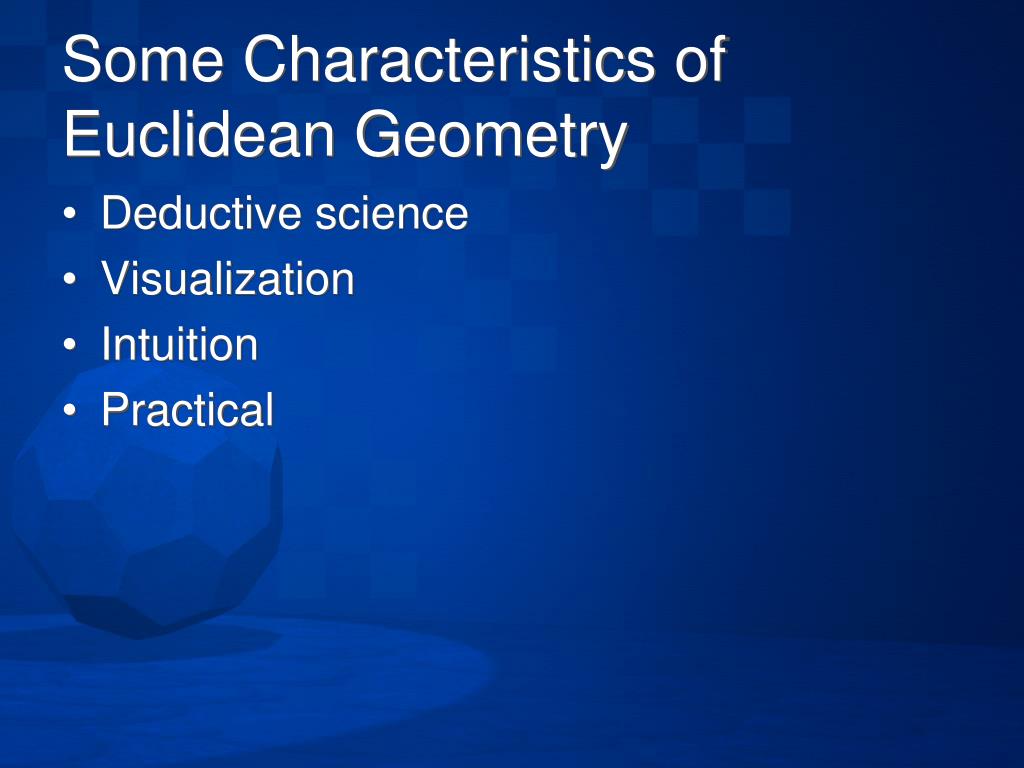 Some Characteristics of Euclidean Geometry

• Deductive science
• Visualization
• Intuition
• Practical